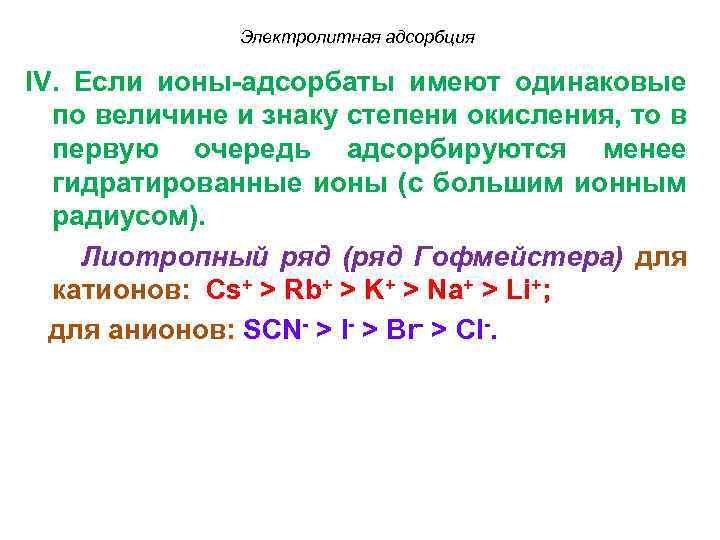 Электролитная адсорбция

IV. Если ионы-адсорбаты имеют одинаковые по величине и знаку степени окисления, то в первую очередь адсорбируются менее гидратированные ионы (с большим ионным радиусом).

Лиотропный ряд (ряд Гофмейстера) для катионов: $Cs^+ > Rb^+ > K^+ > Na^+ > Li^+$;

для анионов: $SCN^- > I^- > Br^- > Cl^-$.